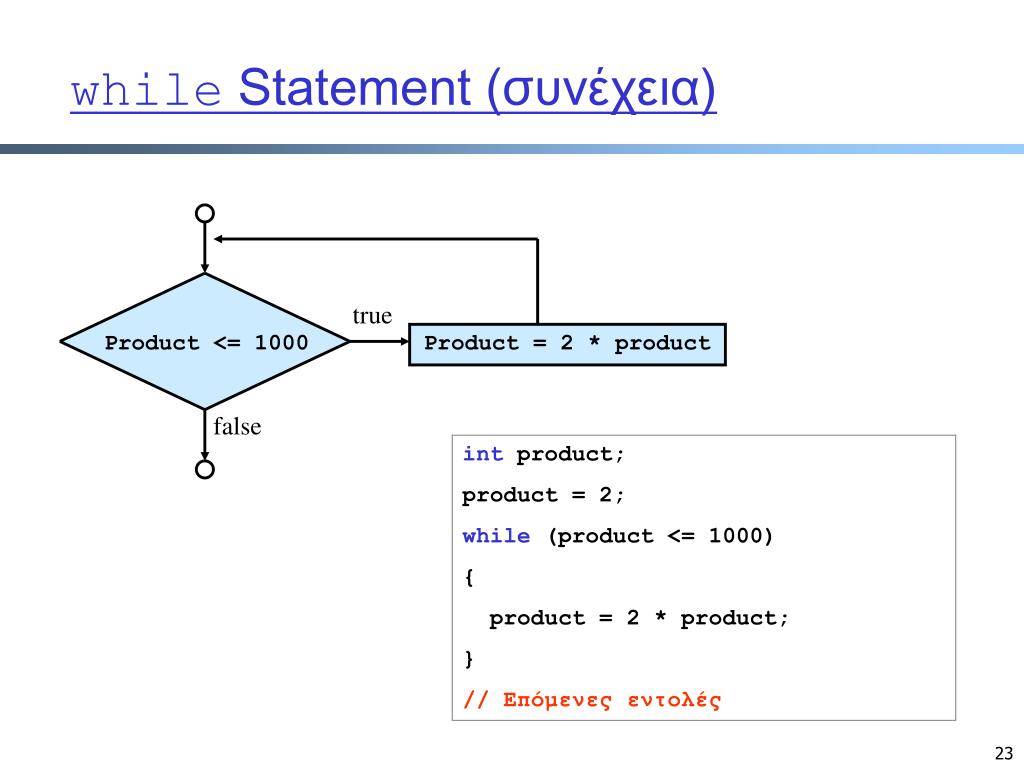 while Statement (συνέχεια)

Product <= 1000

true

Product = 2 * product

false

int product;

product = 2;

while (product <= 1000)

{

product = 2 * product;

}

// Επόμενες εντολές

23